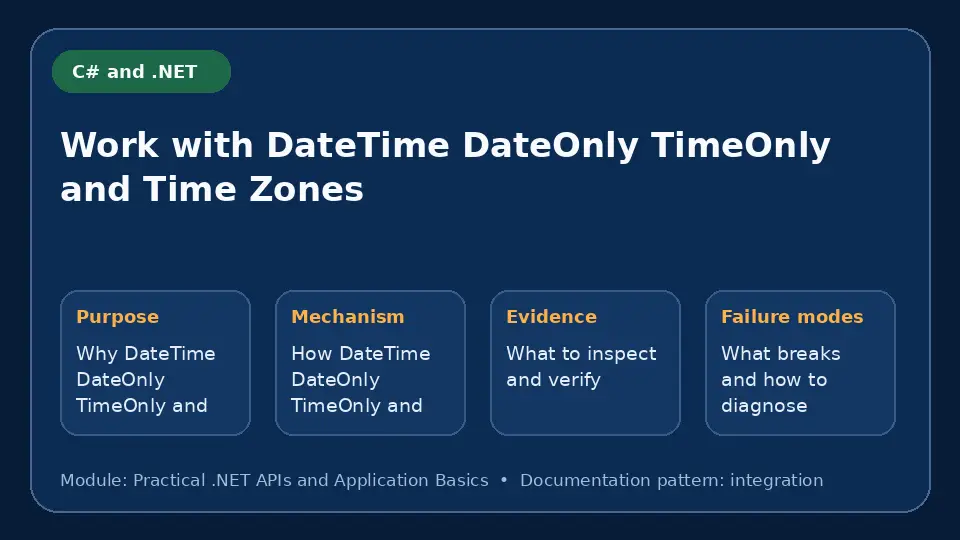 C# and .NET

Work with DateTime DateOnly TimeOnly and Time Zones

Purpose

Why DateTime DateOnly TimeOnly and

Mechanism

How DateTime DateOnly TimeOnly and

Evidence

What to inspect and verify

Failure modes

What breaks and how to diagnose

Module: Practical .NET APIs and Application Basics • Documentation pattern: integration